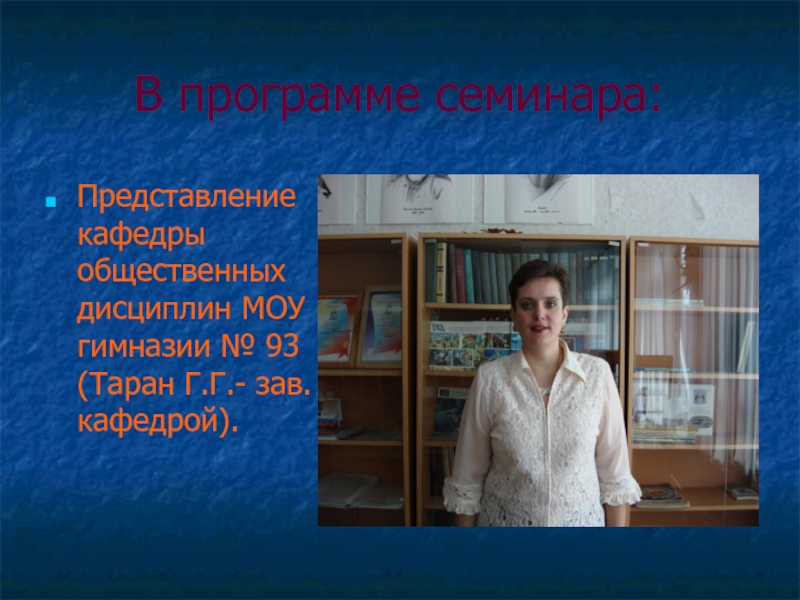 В программе семинара:

Представление кафедры общественных дисциплин МОУ гимназии № 93 (Таран Г.Г.- зав. кафедрой).